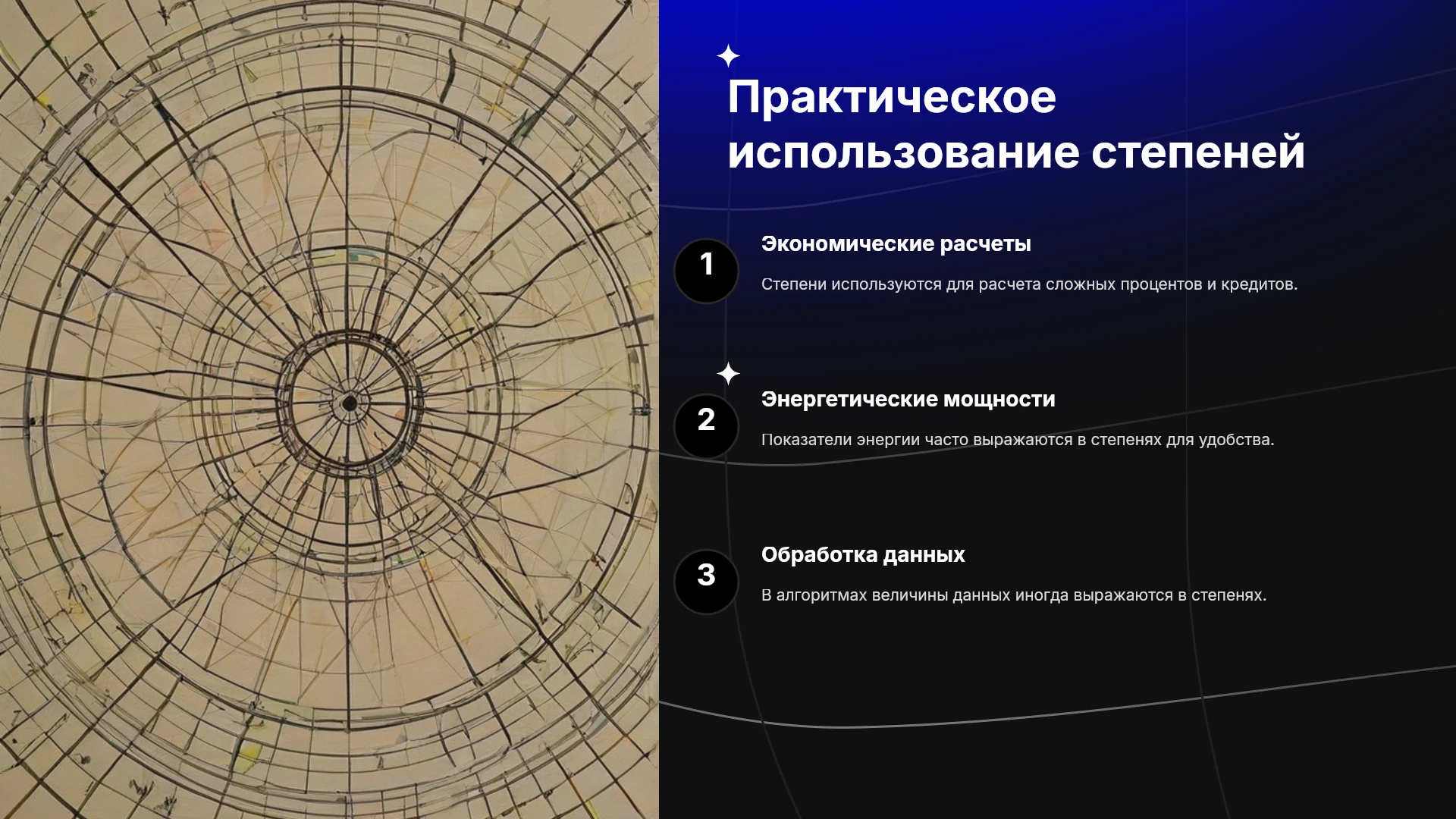 Практическое использование степеней

1

Экономические расчеты

Степени используются для расчета сложных процентов и кредитов.

2

Энергетические мощности

Показатели энергии часто выражаются в степенях для удобства.

3

Обработка данных

В алгоритмах величины данных иногда выражаются в степенях.